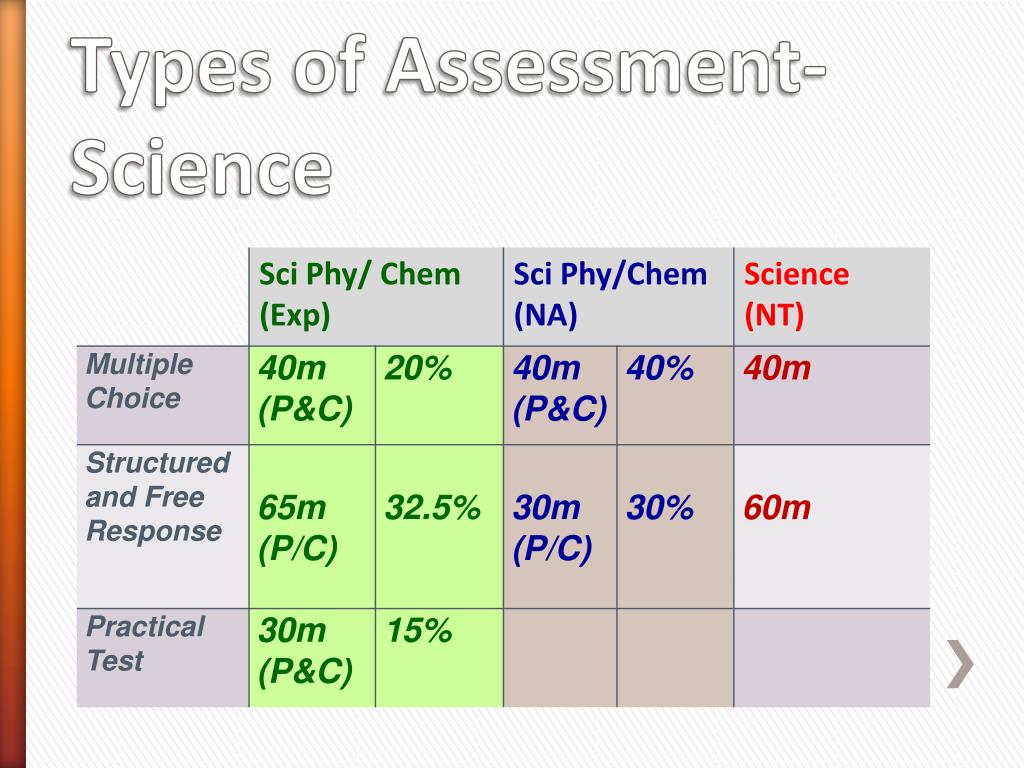 Types of Assessment-Science

| | Sci Phy/ Chem (Exp) | | Sci Phy/Chem (NA) | | Science (NT) |
|---|---|---|---|---|---|
| Multiple Choice | 40m (P&C) | 20% | 40m (P&C) | 40% | 40m |
| Structured and Free Response | 65m (P/C) | 32.5% | 30m (P/C) | 30% | 60m |
| Practical Test | 30m (P&C) | 15% | | | |